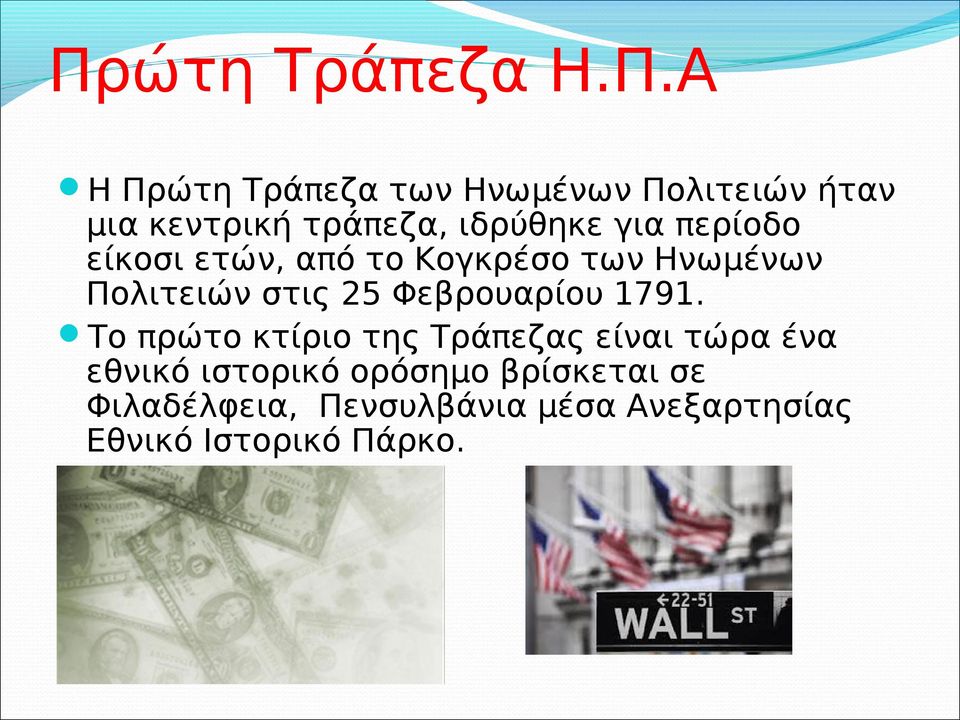 Πρώτη Τράπεζα Η.Π.Α

Η Πρώτη Τράπεζα των Ηνωμένων Πολιτειών ήταν μια κεντρική τράπεζα, ιδρύθηκε για περίοδο είκοσι ετών, από το Κογκρέσο των Ηνωμένων Πολιτειών στις 25 Φεβρουαρίου 1791.

Το πρώτο κτίριο της Τράπεζας είναι τώρα ένα εθνικό ιστορικό ορόσημο βρίσκεται σε Φιλαδέλφεια, Πενσυλβάνια μέσα Ανεξαρτησίας Εθνικό Ιστορικό Πάρκο.

←22-51
WALL ST